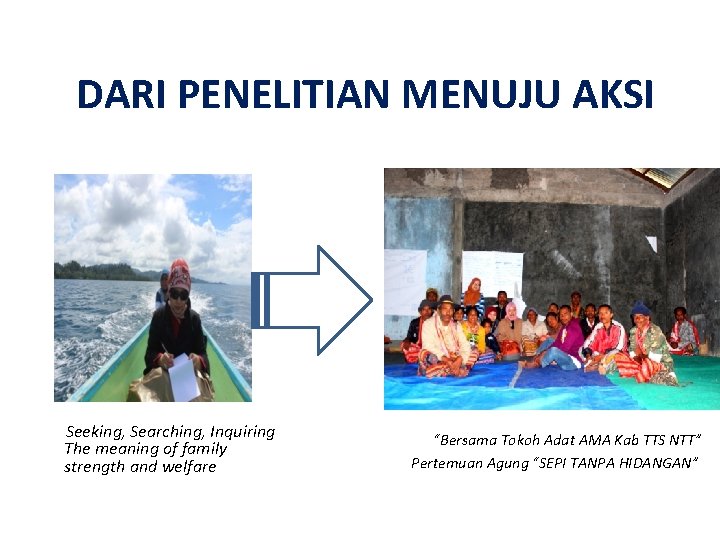 DARI PENELITIAN MENUJU AKSI

Seeking, Searching, Inquiring
The meaning of family strength and welfare

"Bersama Tokoh Adat AMA Kab TTS NTT"
Pertemuan Agung "SEPI TANPA HIDANGAN"